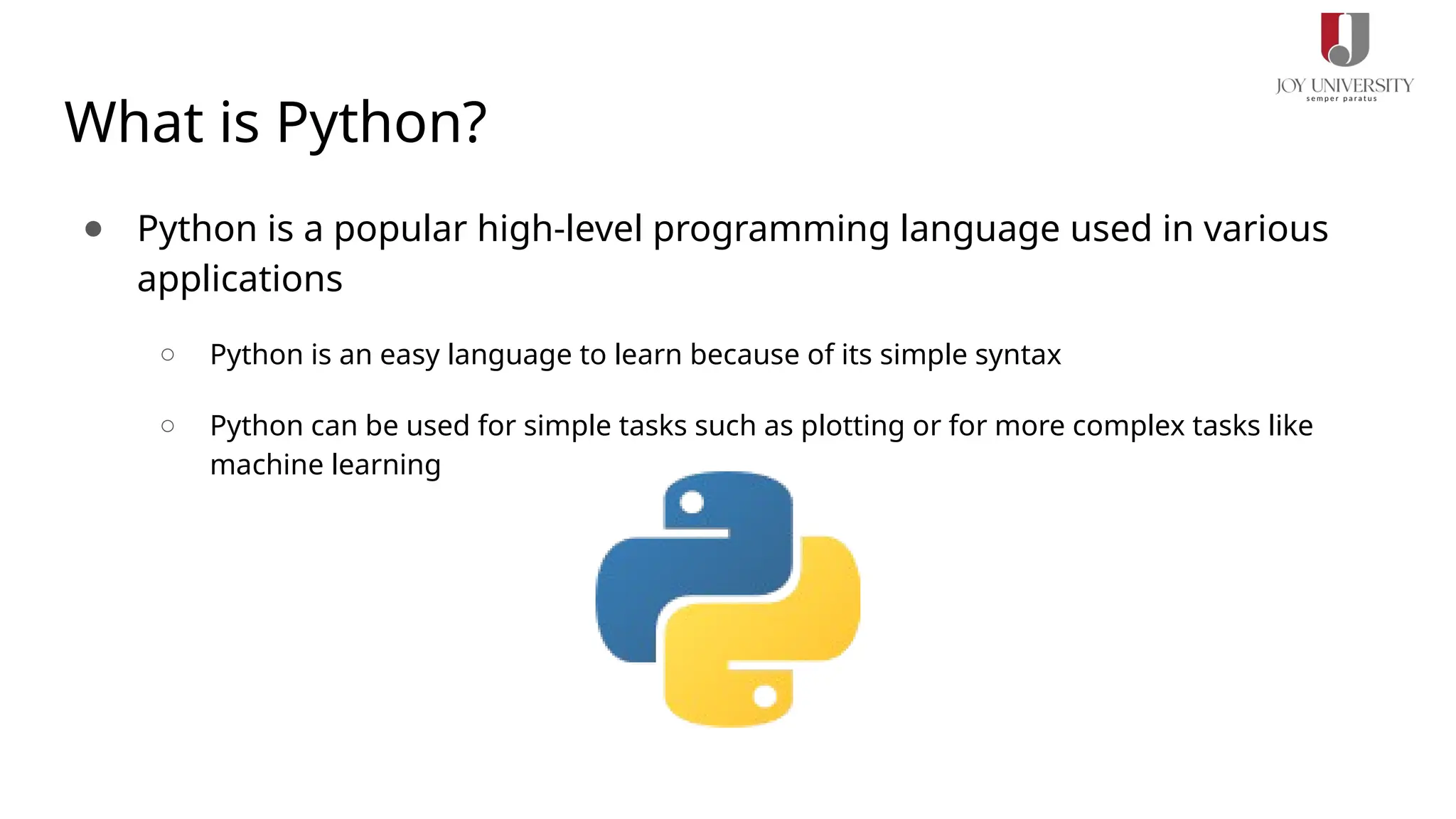 JOY UNIVERSITY
semper paratus

What is Python?

● Python is a popular high-level programming language used in various applications

○ Python is an easy language to learn because of its simple syntax

○ Python can be used for simple tasks such as plotting or for more complex tasks like machine learning